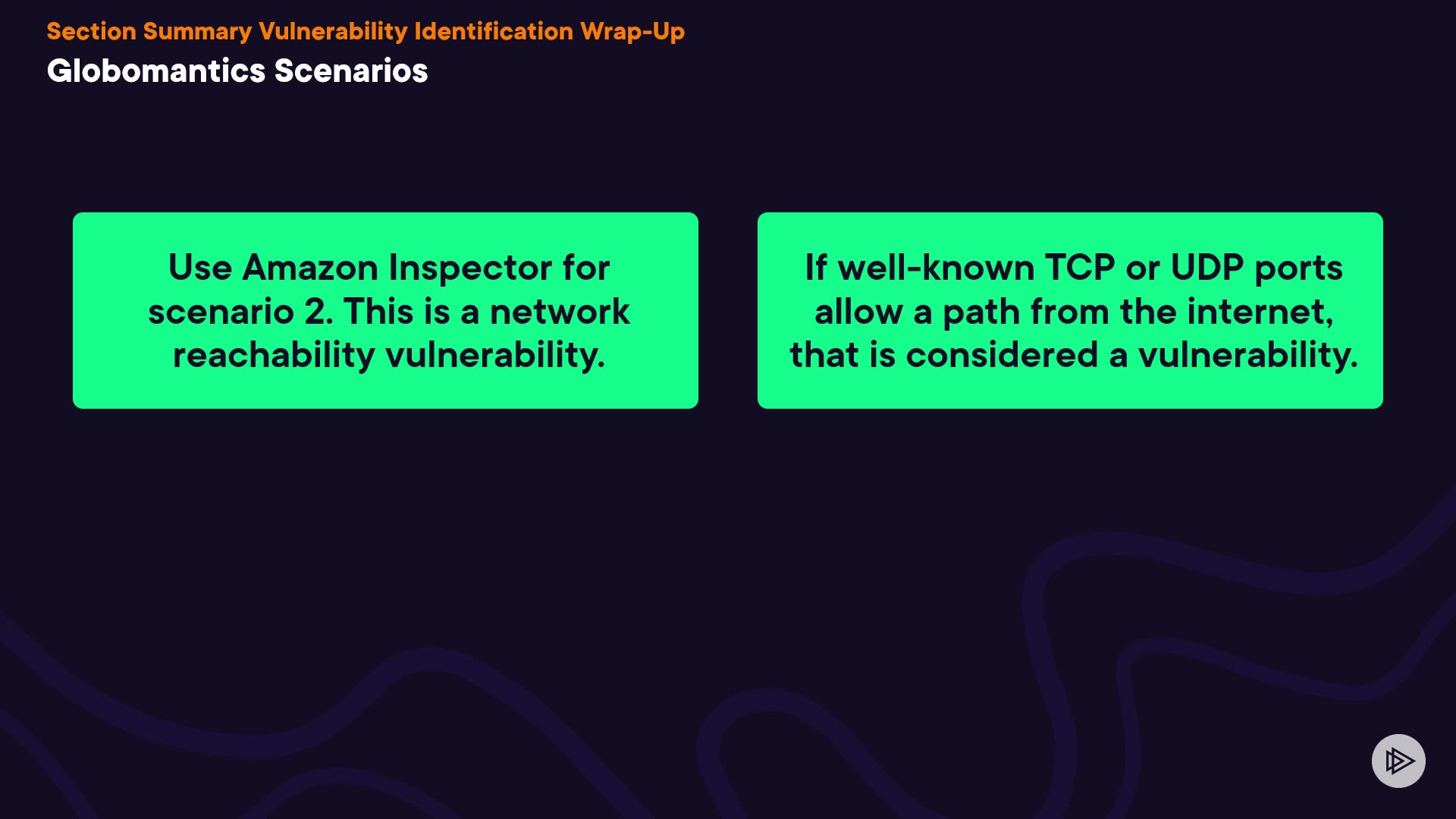 Section Summary Vulnerability Identification Wrap-Up

Globomantics Scenarios

Use Amazon Inspector for scenario 2. This is a network reachability vulnerability.

If well-known TCP or UDP ports allow a path from the internet, that is considered a vulnerability.